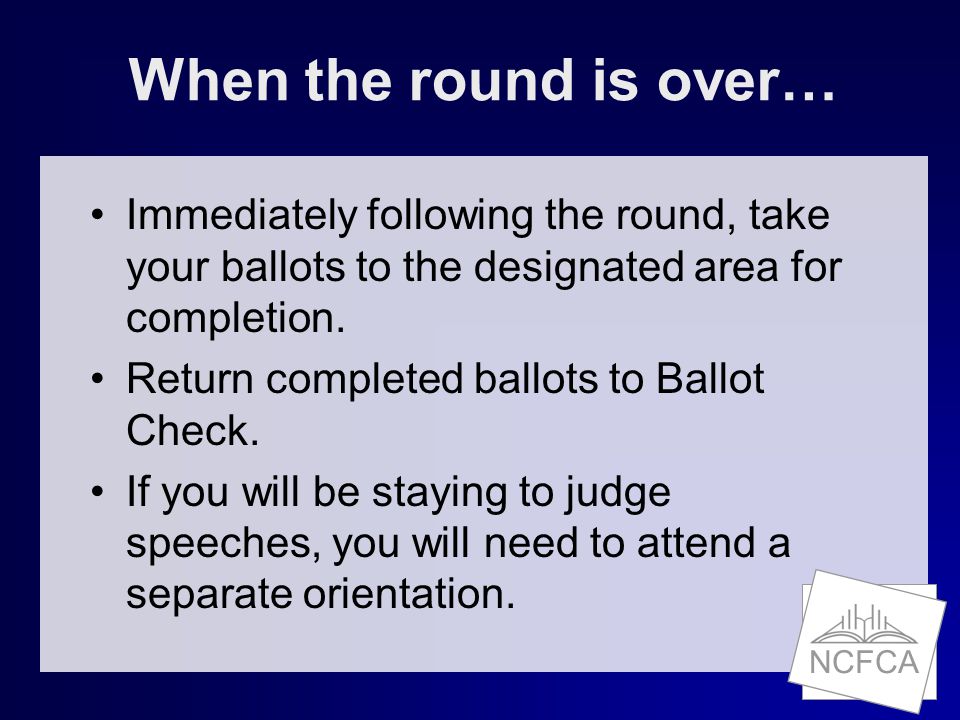 When the round is over…

• Immediately following the round, take your ballots to the designated area for completion.

• Return completed ballots to Ballot Check.

• If you will be staying to judge speeches, you will need to attend a separate orientation.

NCFCA